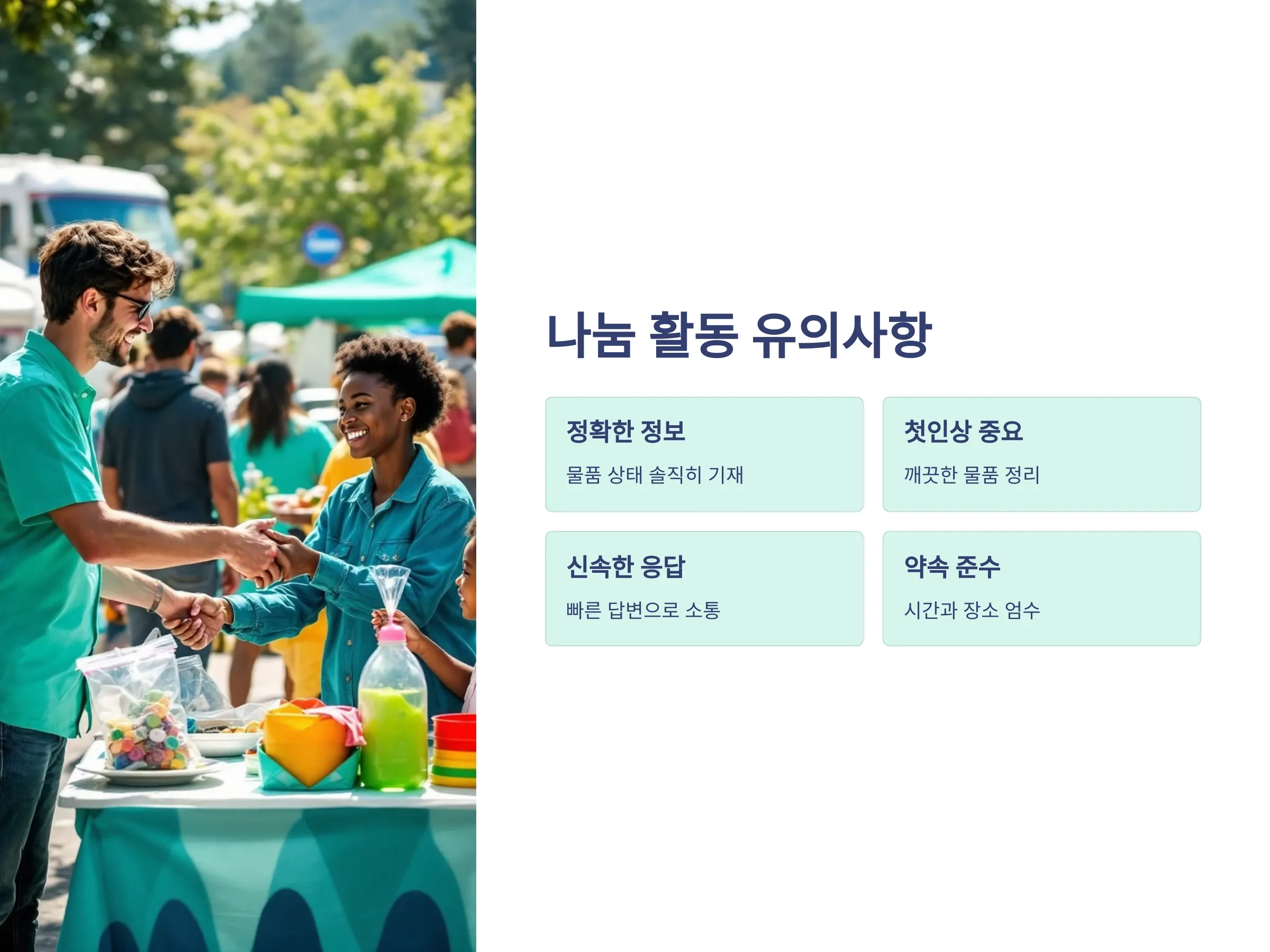 나눔 활동 유의사항

정확한 정보

물품 상태 솔직히 기재

첫인상 중요

깨끗한 물품 정리

신속한 응답

빠른 답변으로 소통

약속 준수

시간과 장소 엄수